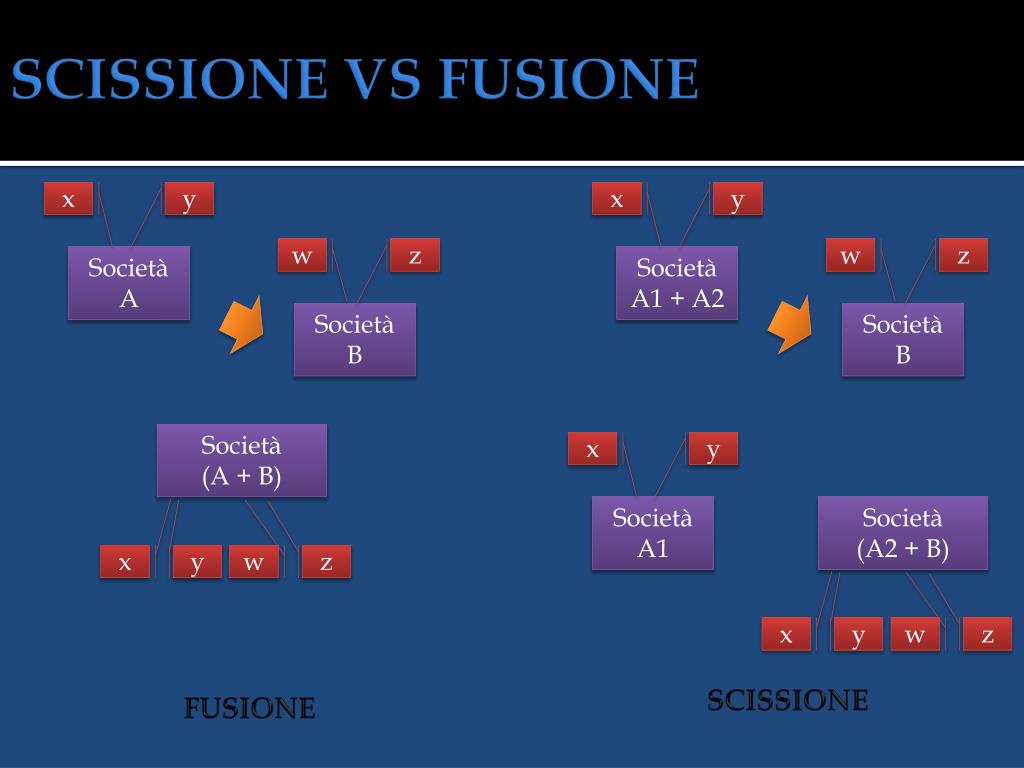 SCISSIONE VS FUSIONE

x y

Società A

w z

Società B

Società (A + B)

x y w z

FUSIONE

x y

Società A1 + A2

w z

Società B

x y

Società A1

Società (A2 + B)

x y w z

SCISSIONE